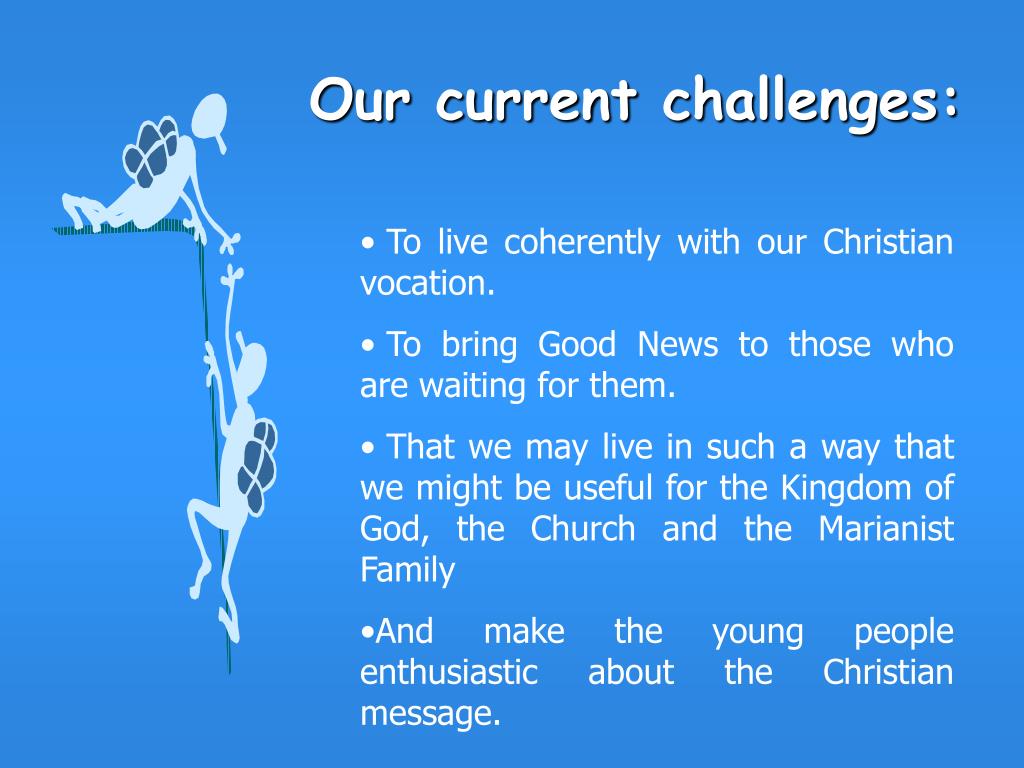 Our current challenges:

• To live coherently with our Christian vocation.

• To bring Good News to those who are waiting for them.

• That we may live in such a way that we might be useful for the Kingdom of God, the Church and the Marianist Family

•And make the young people enthusiastic about the Christian message.